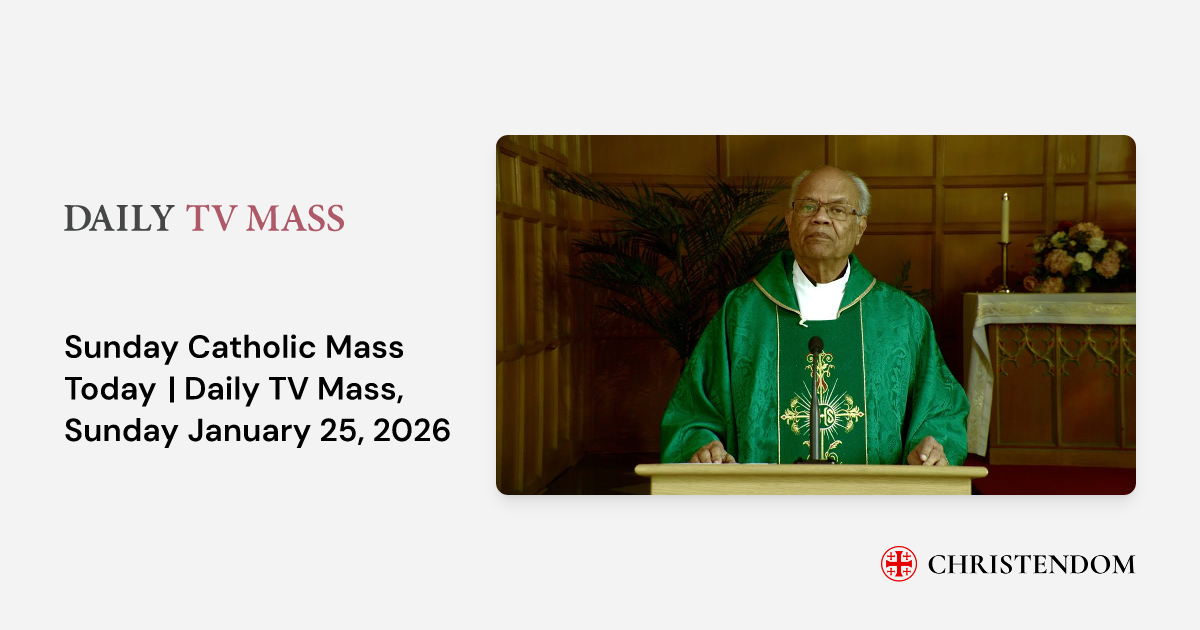 DAILY TV MASS

Sunday Catholic Mass Today | Daily TV Mass, Sunday January 25, 2026

CHRISTENDOM